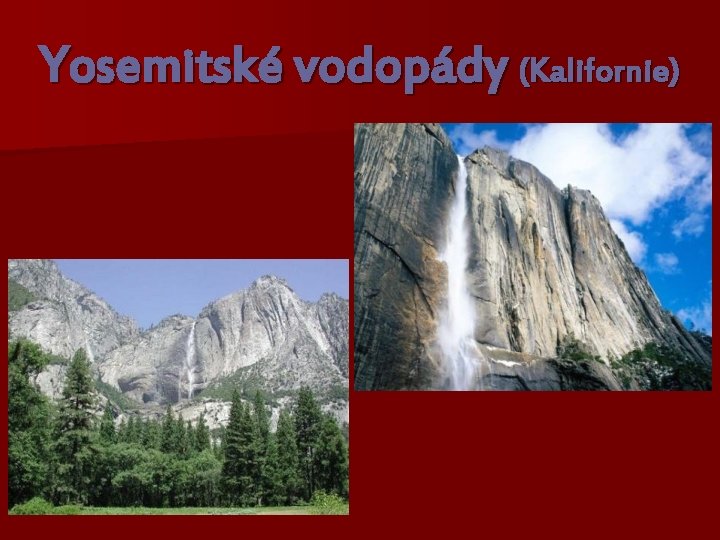 Yosemitské vodopády (Kalifornie)